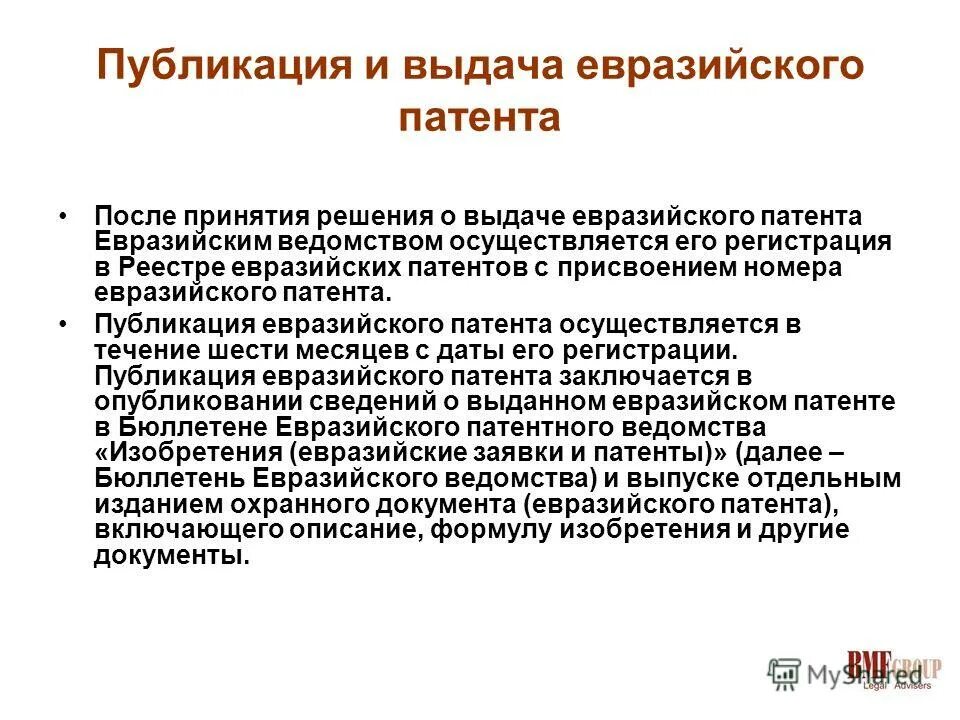 Публикация и выдача евразийского патента

• После принятия решения о выдаче евразийского патента Евразийским ведомством осуществляется его регистрация в Реестре евразийских патентов с присвоением номера евразийского патента.

• Публикация евразийского патента осуществляется в течение шести месяцев с даты его регистрации. Публикация евразийского патента заключается в опубликовании сведений о выданном евразийском патенте в Бюллетене Евразийского патентного ведомства «Изобретения (евразийские заявки и патенты)» (далее – Бюллетень Евразийского ведомства) и выпуске отдельным изданием охранного документа (евразийского патента), включающего описание, формулу изобретения и другие документы.

MyShared
BMF GROUP
Legal Advisers